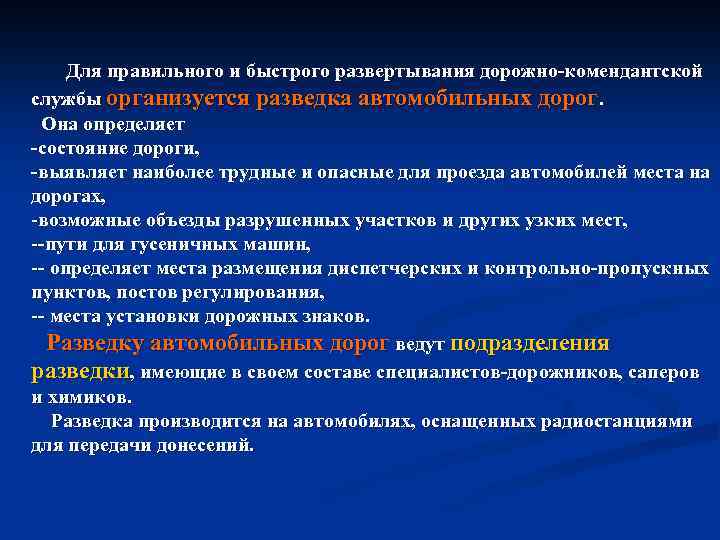 Для правильного и быстрого развертывания дорожно-комендантской службы организуется разведка автомобильных дорог.

Она определяет
-состояние дороги,
-выявляет наиболее трудные и опасные для проезда автомобилей места на дорогах,
-возможные объезды разрушенных участков и других узких мест,
--пути для гусеничных машин,
-- определяет места размещения диспетчерских и контрольно-пропускных пунктов, постов регулирования,
-- места установки дорожных знаков.

Разведку автомобильных дорог ведут подразделения разведки, имеющие в своем составе специалистов-дорожников, саперов и химиков.

Разведка производится на автомобилях, оснащенных радиостанциями для передачи донесений.